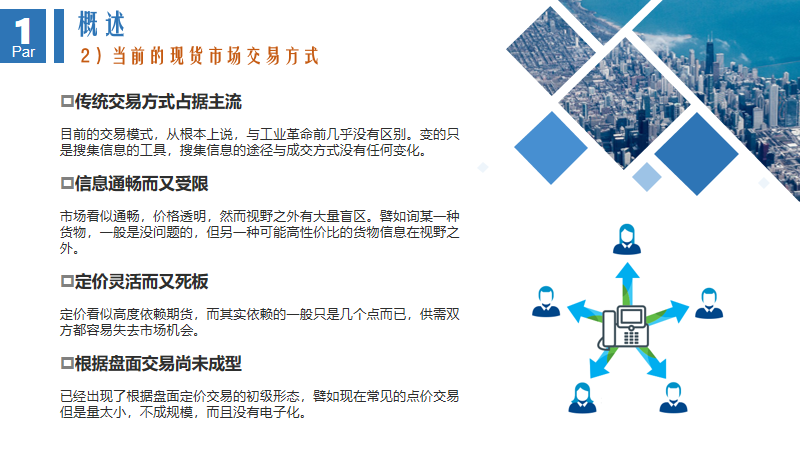 1
Par

概述
2）当前的现货市场交易方式

□传统交易方式占据主流

目前的交易模式，从根本上说，与工业革命前几乎没有区别。变的只是搜集信息的工具，搜集信息的途径与成交方式没有任何变化。

□信息通畅而又受限

市场看似通畅，价格透明，然而视野之外有大量盲区。譬如询某一种货物，一般是没问题的，但另一种可能高性价比的货物信息在视野之外。

□定价灵活而又死板

定价看似高度依赖期货，而其实依赖的一般只是几个点而已，供需双方都容易失去市场机会。

□根据盘面交易尚未成型

已经出现了根据盘面定价交易的初级形态，譬如现在常见的点价交易但是量太小，不成规模，而且没有电子化。